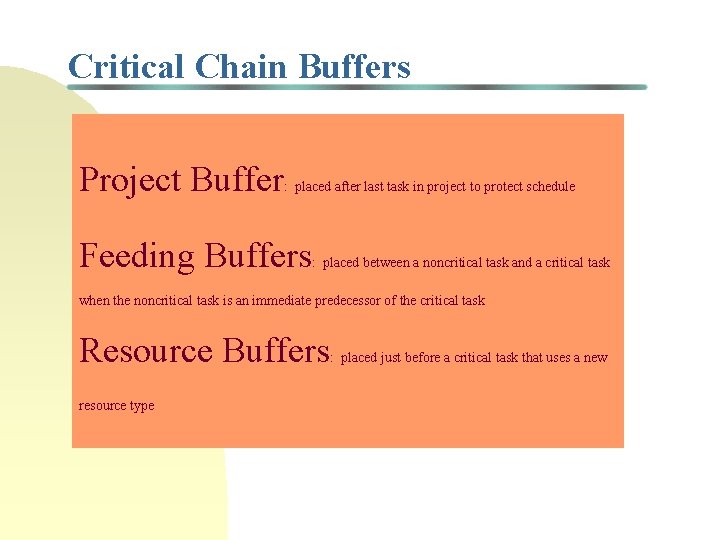 Critical Chain Buffers

Project Buffer: placed after last task in project to protect schedule

Feeding Buffers: placed between a noncritical task and a critical task when the noncritical task is an immediate predecessor of the critical task

Resource Buffers: placed just before a critical task that uses a new resource type